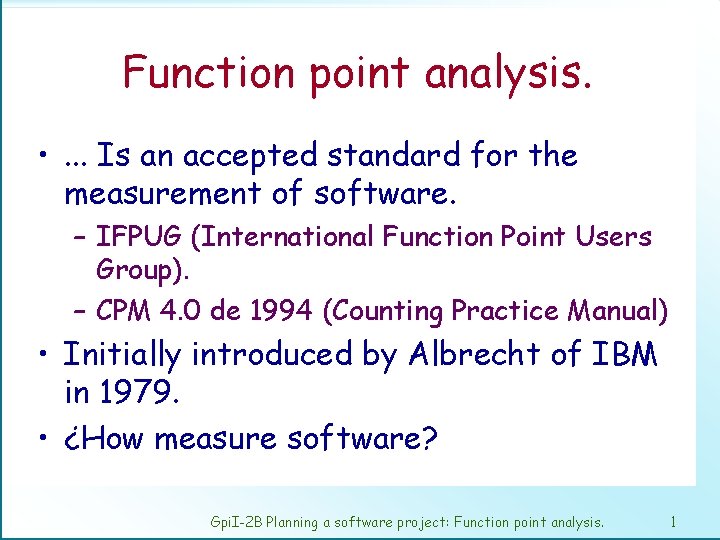 Function point analysis.

• ... Is an accepted standard for the measurement of software.
  – IFPUG (International Function Point Users Group).
  – CPM 4.0 de 1994 (Counting Practice Manual)
• Initially introduced by Albrecht of IBM in 1979.
• ¿How measure software?

GpiI-2B Planning a software project: Function point analysis. 1